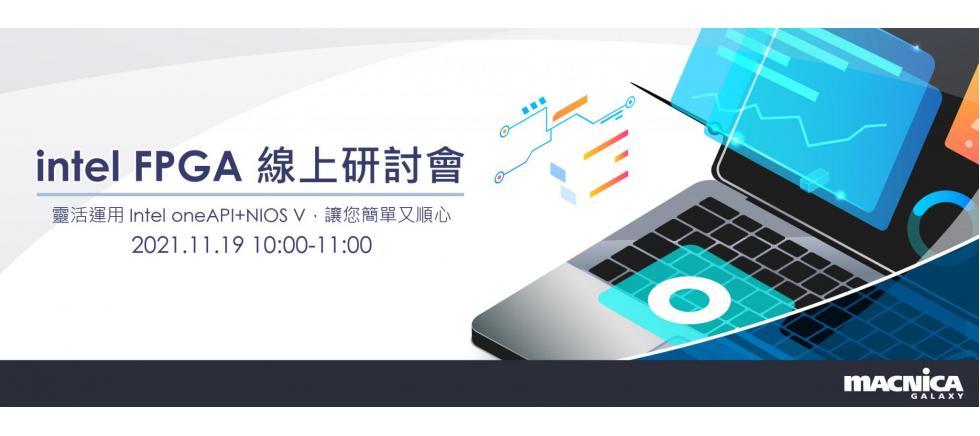 intel FPGA 線上研討會

靈活運用 Intel oneAPI+NIOS V，讓您簡單又順心

2021.11.19 10:00-11:00

MACNICA
GALAXY